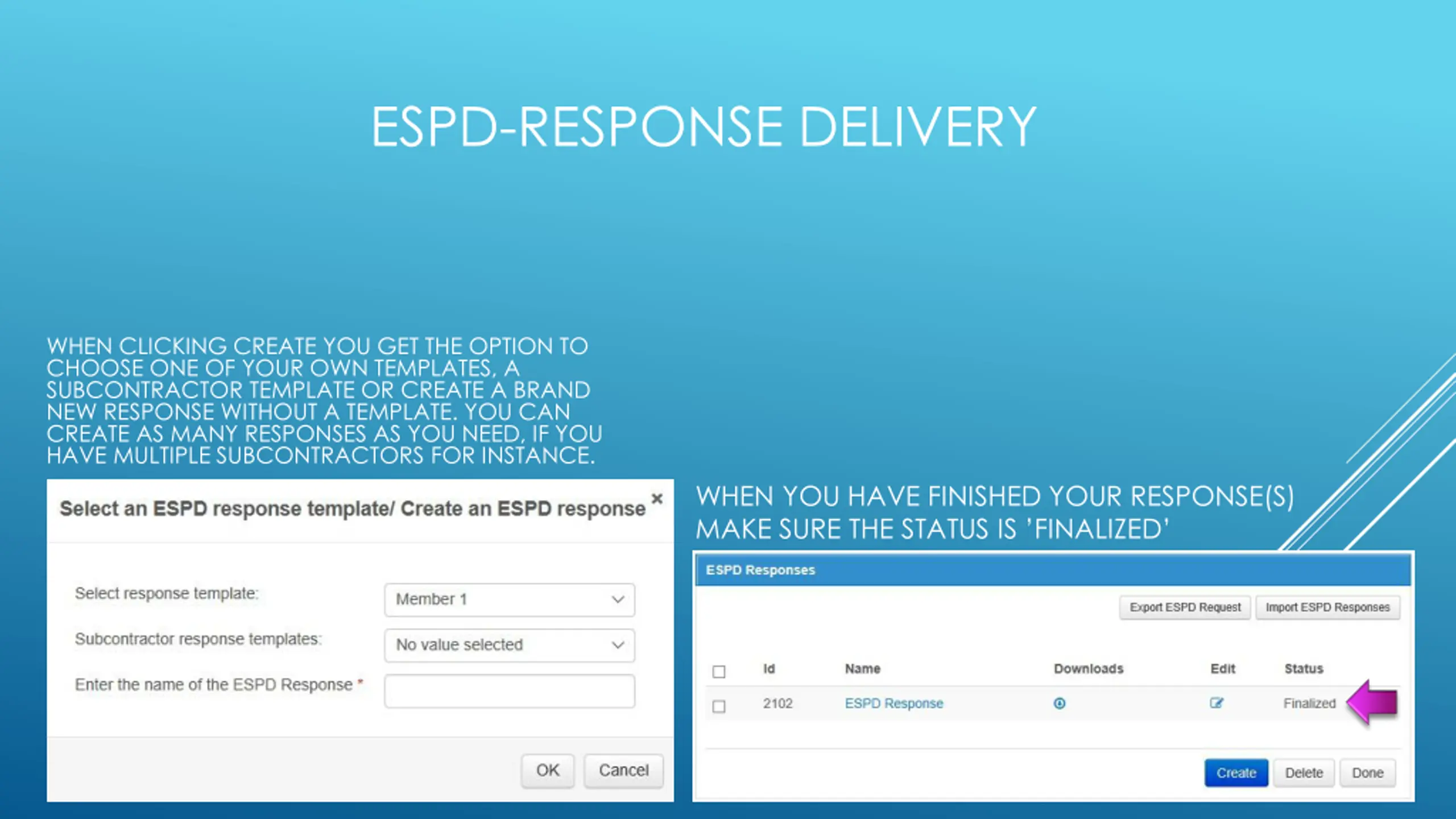 ESPD-RESPONSE DELIVERY

WHEN CLICKING CREATE YOU GET THE OPTION TO CHOOSE ONE OF YOUR OWN TEMPLATES, A SUBCONTRACTOR TEMPLATE OR CREATE A BRAND NEW RESPONSE WITHOUT A TEMPLATE. YOU CAN CREATE AS MANY RESPONSES AS YOU NEED, IF YOU HAVE MULTIPLE SUBCONTRACTORS FOR INSTANCE.

Select an ESPD response template/ Create an ESPD response ×

Select response template: Member 1

Subcontractor response templates: No value selected

Enter the name of the ESPD Response *

OK Cancel

WHEN YOU HAVE FINISHED YOUR RESPONSE(S) MAKE SURE THE STATUS IS 'FINALIZED'

ESPD Responses

Export ESPD Request Import ESPD Responses

| | Id | Name | Downloads | Edit | Status |
|---|---|---|---|---|---|
| | 2102 | ESPD Response | | | Finalized |

Create Delete Done